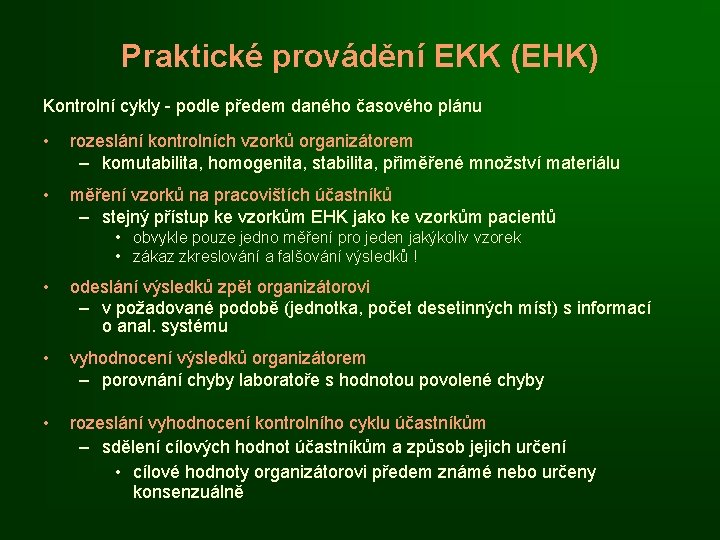 Praktické provádění EKK (EHK)

Kontrolní cykly - podle předem daného časového plánu

• rozeslání kontrolních vzorků organizátorem
  – komutabilita, homogenita, stabilita, přiměřené množství materiálu

• měření vzorků na pracovištích účastníků
  – stejný přístup ke vzorkům EHK jako ke vzorkům pacientů
    • obvykle pouze jedno měření pro jeden jakýkoliv vzorek
    • zákaz zkreslování a falšování výsledků !

• odeslání výsledků zpět organizátorovi
  – v požadované podobě (jednotka, počet desetinných míst) s informací o anal. systému

• vyhodnocení výsledků organizátorem
  – porovnání chyby laboratoře s hodnotou povolené chyby

• rozeslání vyhodnocení kontrolního cyklu účastníkům
  – sdělení cílových hodnot účastníkům a způsob jejich určení
    • cílové hodnoty organizátorovi předem známé nebo určeny konsenzuálně